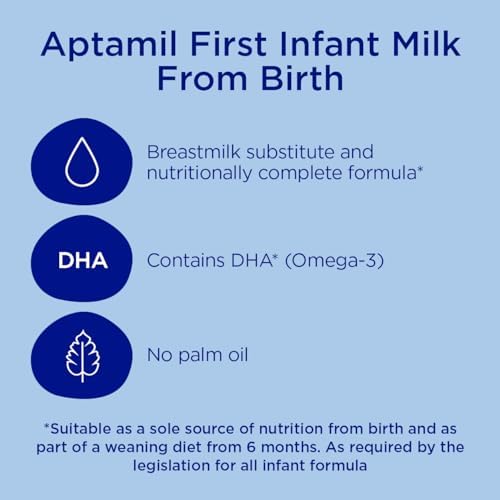 Aptamil First Infant Milk From Birth

Breastmilk substitute and nutritionally complete formula*

DHA

Contains DHA* (Omega-3)

No palm oil

*Suitable as a sole source of nutrition from birth and as part of a weaning diet from 6 months. As required by the legislation for all infant formula